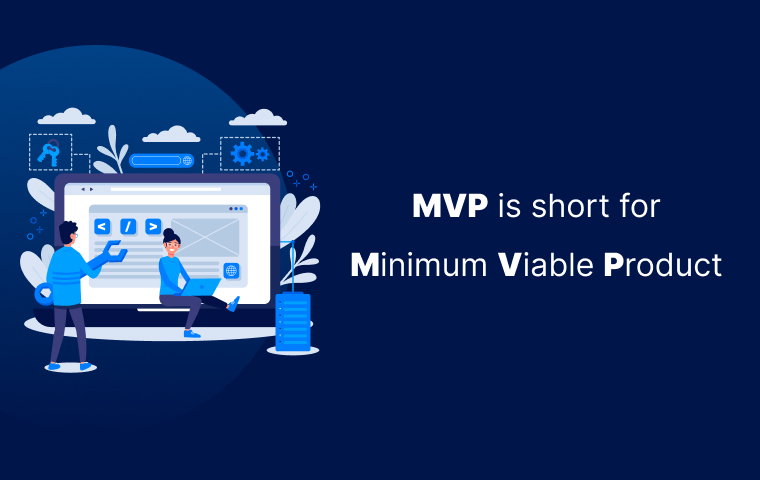 < / >

MVP is short for

Minimum Viable Product